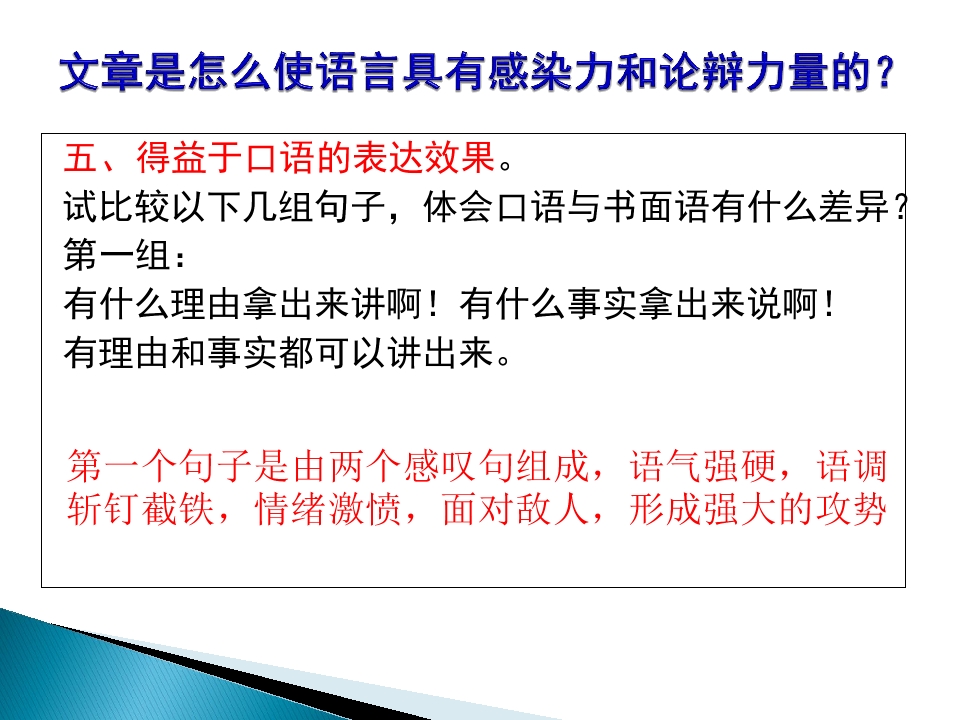 文章是怎么使语言具有感染力和论辩力量的？

五、得益于口语的表达效果。
试比较以下几组句子，体会口语与书面语有什么差异？
第一组：
有什么理由拿出来讲啊！有什么事实拿出来说啊！
有理由和事实都可以讲出来。

第一个句子是由两个感叹句组成，语气强硬，语调斩钉截铁，情绪激愤，面对敌人，形成强大的攻势